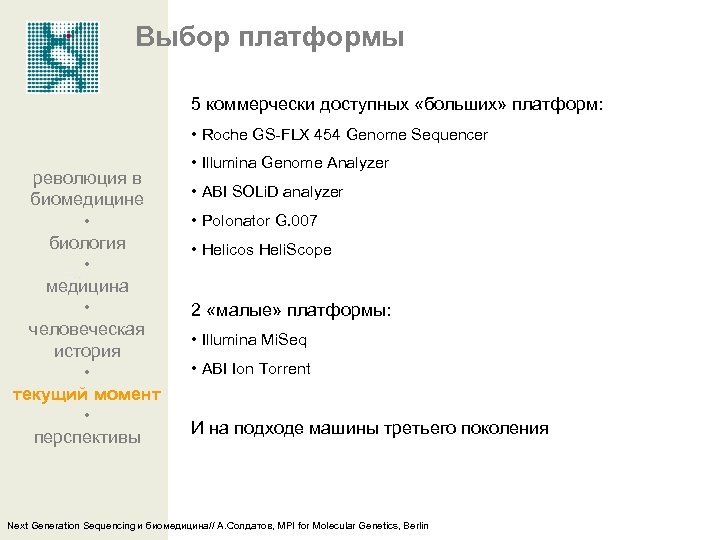 Выбор платформы

революция в биомедицине
•
биология
•
медицина
•
человеческая история
•
текущий момент
•
перспективы

5 коммерчески доступных «больших» платформ:

• Roche GS-FLX 454 Genome Sequencer

• Illumina Genome Analyzer

• ABI SOLiD analyzer

• Polonator G.007

• Helicos HeliScope

2 «малые» платформы:

• Illumina MiSeq

• ABI Ion Torrent

И на подходе машины третьего поколения

Next Generation Sequencing и биомедицина// А.Солдатов, MPI for Molecular Genetics, Berlin